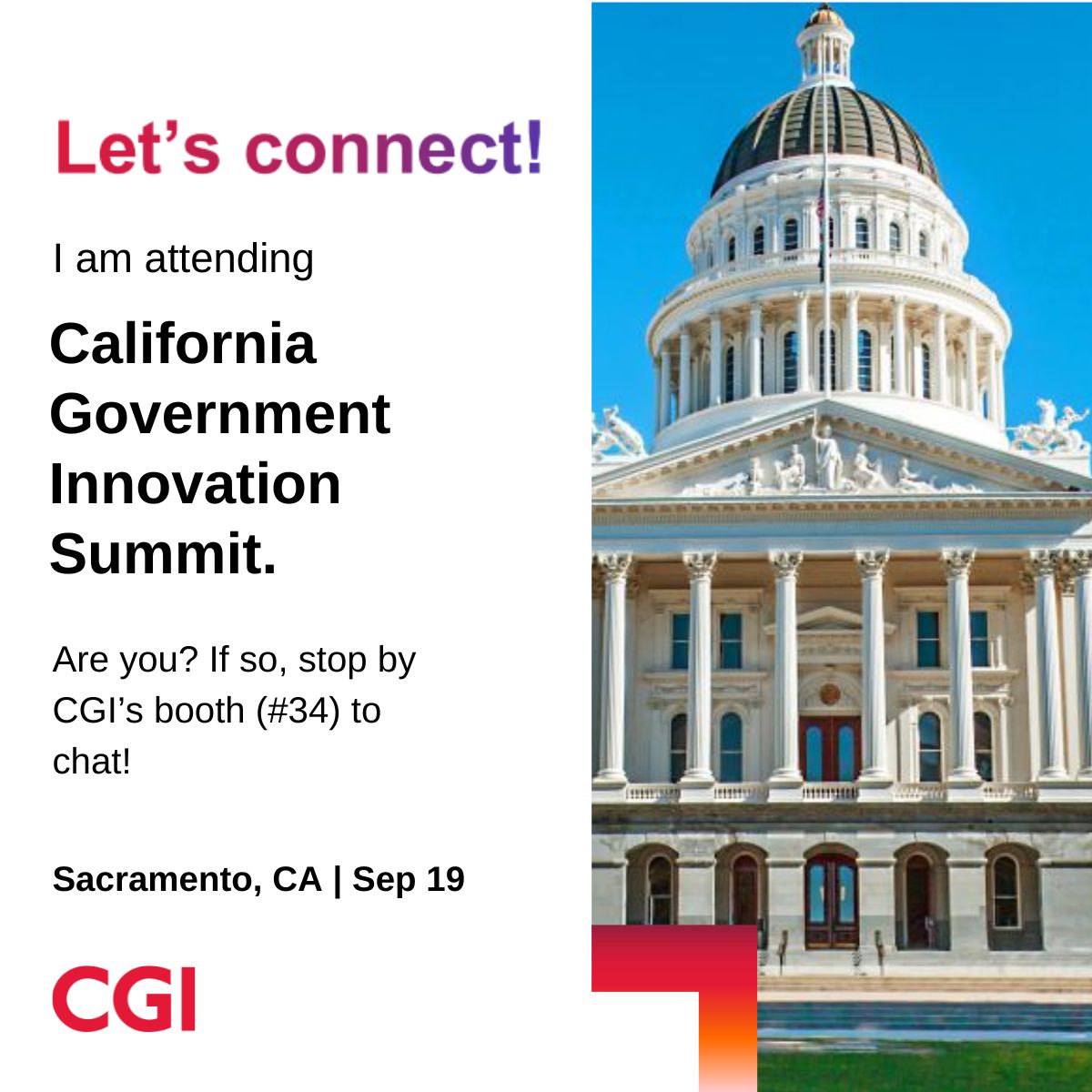 Let’s connect!

I am attending

California Government Innovation Summit.

Are you? If so, stop by CGI’s booth (#34) to chat!

Sacramento, CA | Sep 19

CGI